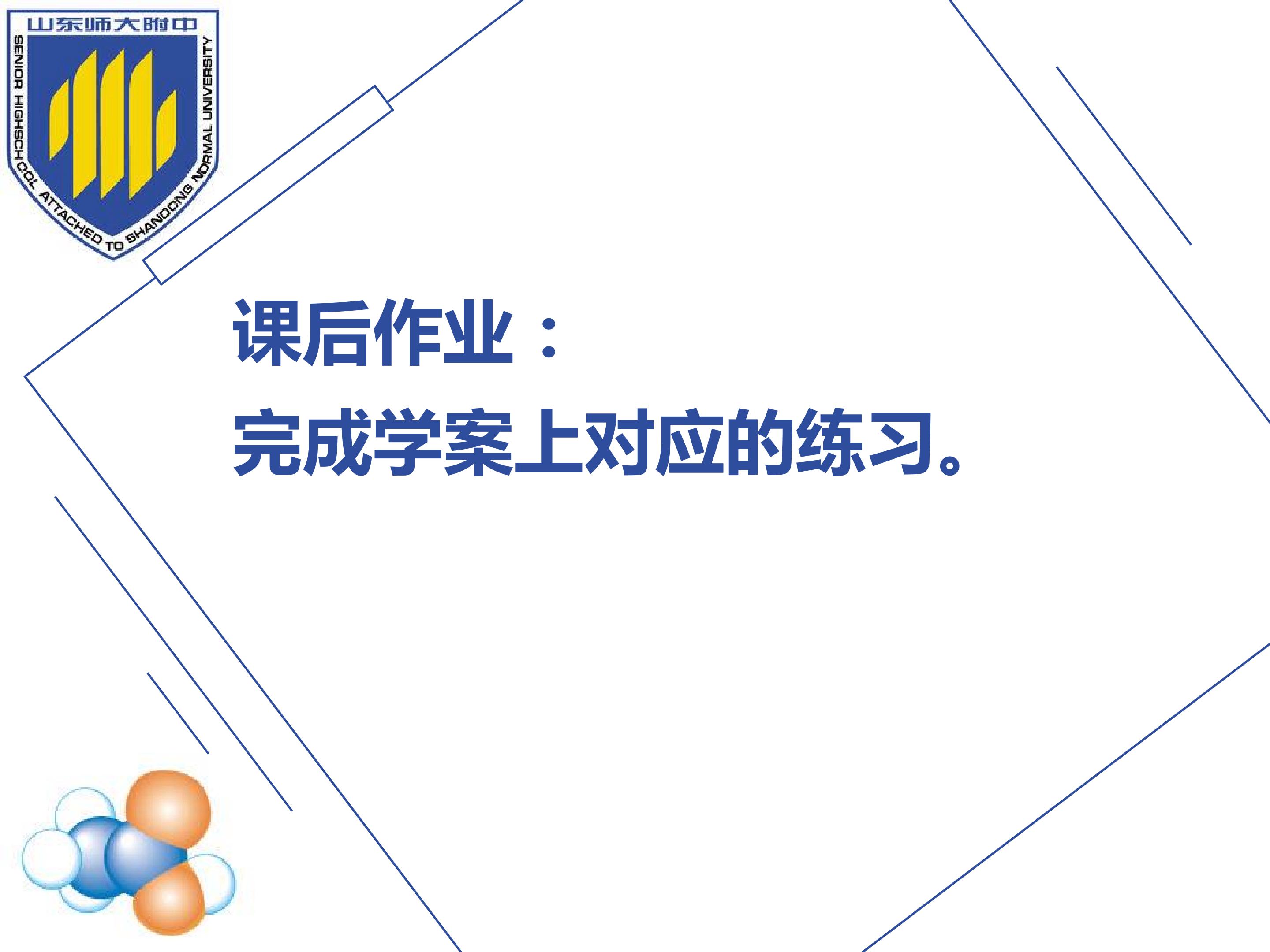 山东师大附中
SENIOR HIGHSCHOOL ATTACHED TO SHANDONG NORMAL UNIVERSITY

课后作业：
完成学案上对应的练习。